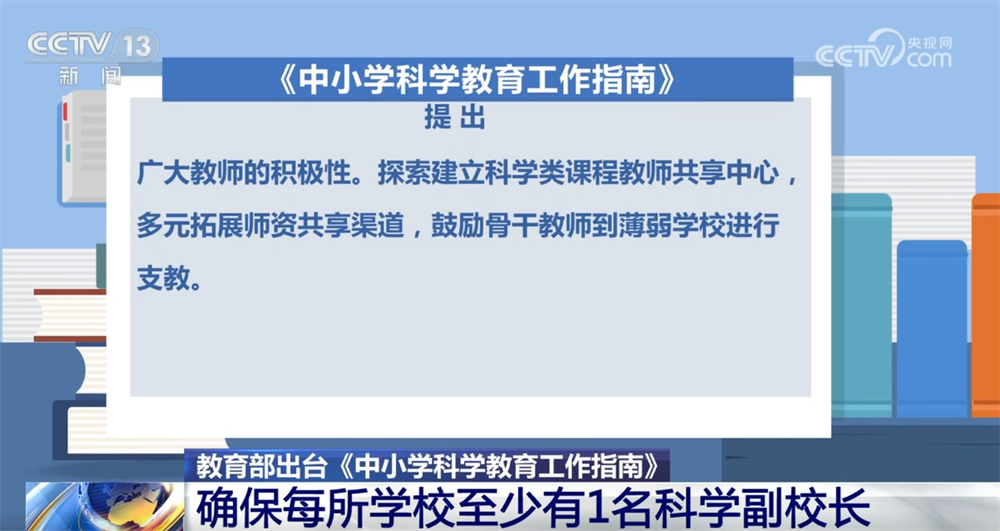 CCTV 13
新闻

CCTV 央视网 .com

《中小学科学教育工作指南》

提出

广大教师的积极性。探索建立科学类课程教师共享中心，多元拓展师资共享渠道，鼓励骨干教师到薄弱学校进行支教。

教育部出台《中小学科学教育工作指南》
确保每所学校至少有1名科学副校长